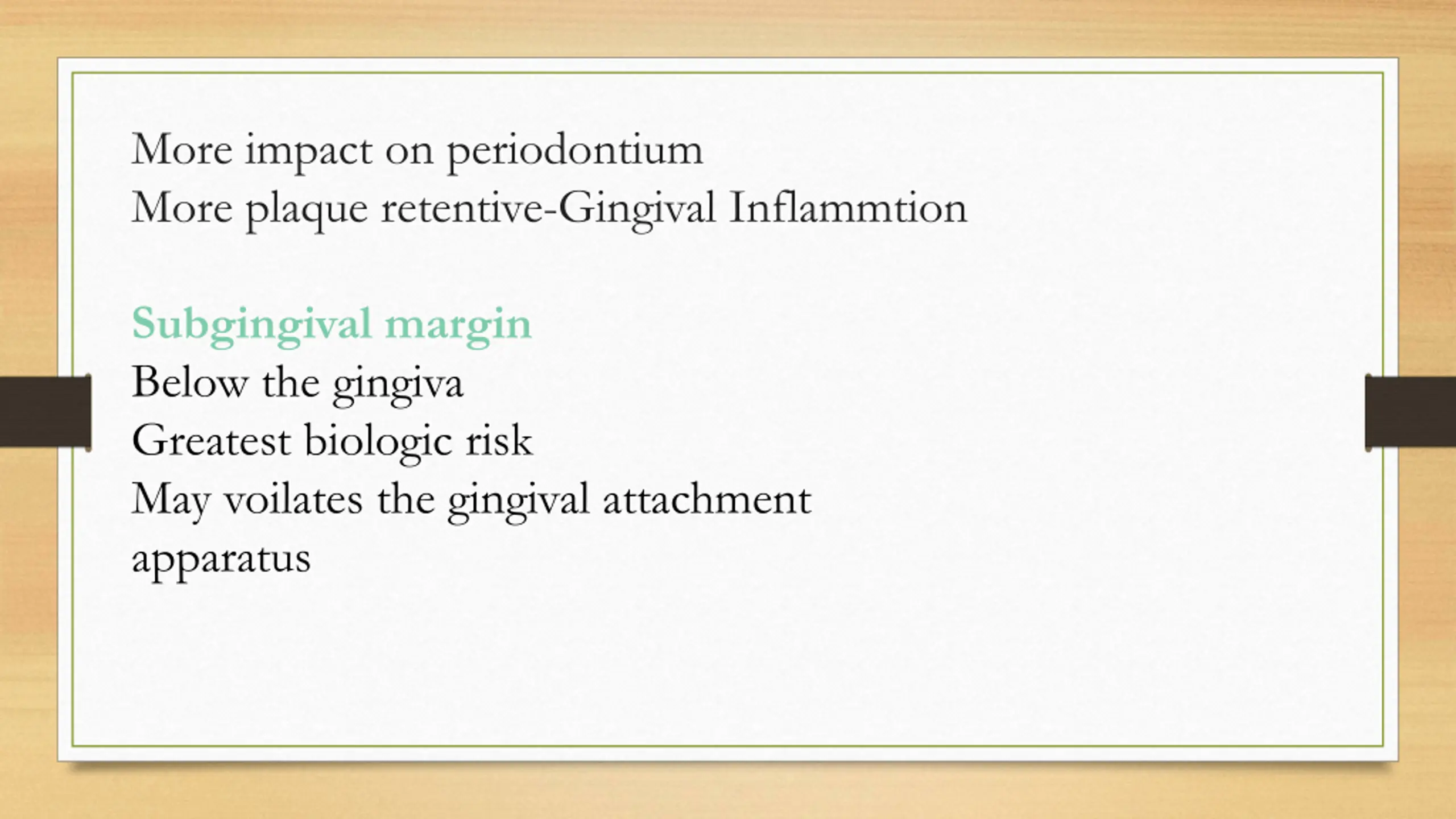 More impact on periodontium
More plaque retentive-Gingival Inflammtion

Subgingival margin
Below the gingiva
Greatest biologic risk
May voilates the gingival attachment apparatus